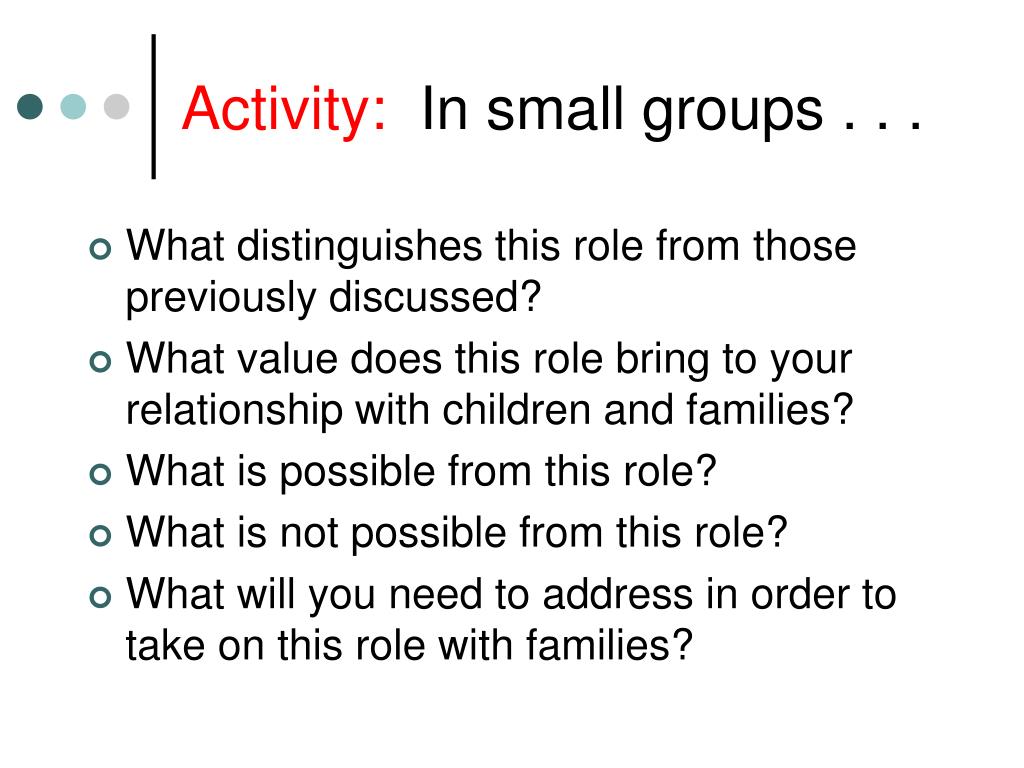 Activity: In small groups . . .

What distinguishes this role from those previously discussed?
What value does this role bring to your relationship with children and families?
What is possible from this role?
What is not possible from this role?
What will you need to address in order to take on this role with families?